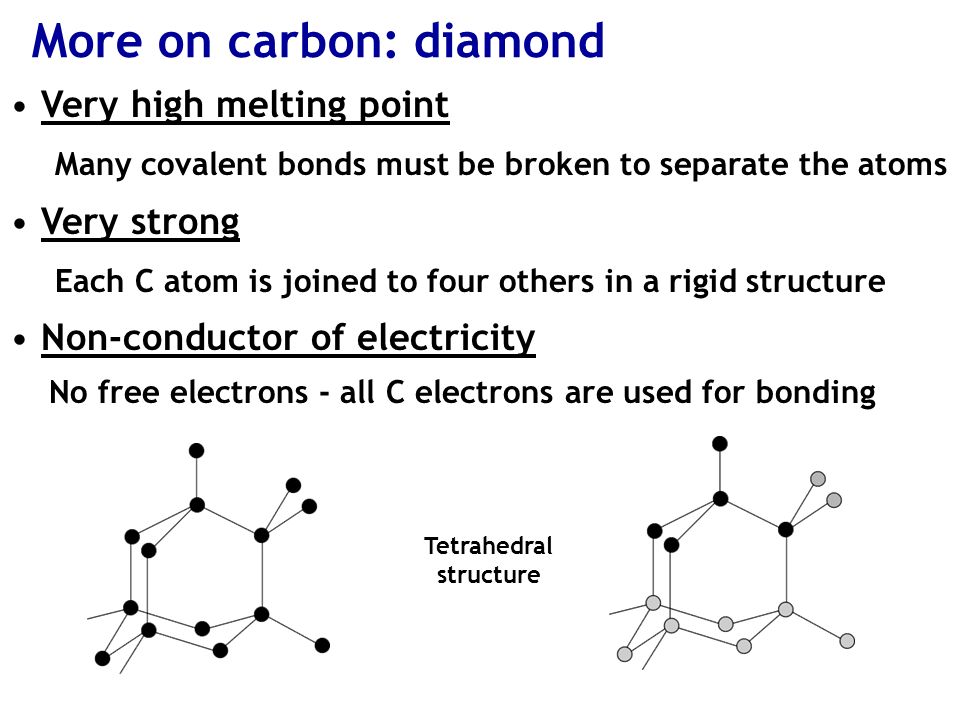 More on carbon: diamond

• Very high melting point

Many covalent bonds must be broken to separate the atoms

• Very strong

Each C atom is joined to four others in a rigid structure

• Non-conductor of electricity

No free electrons - all C electrons are used for bonding

Tetrahedral structure